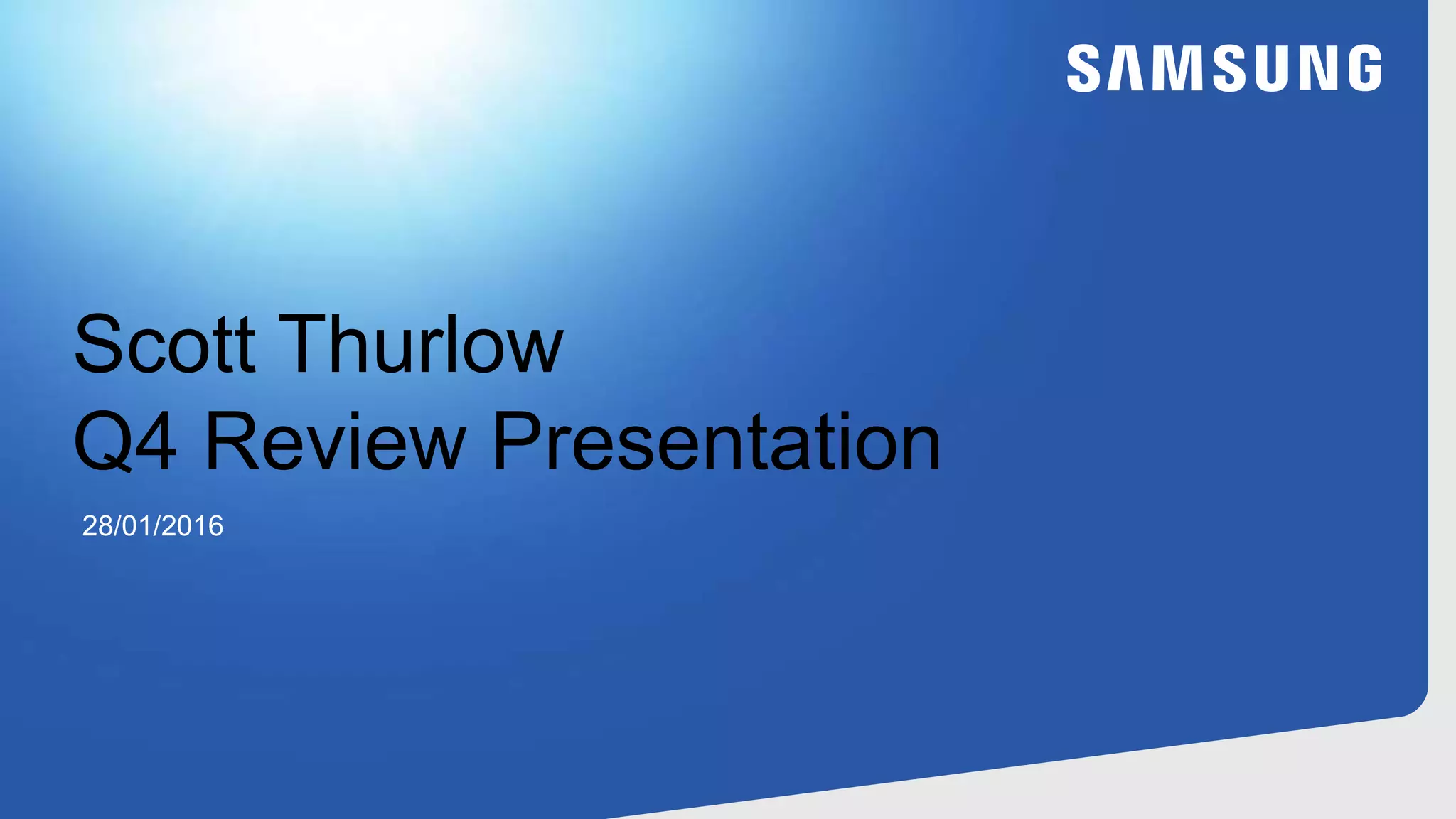 SAMSUNG

Scott Thurlow
Q4 Review Presentation

28/01/2016